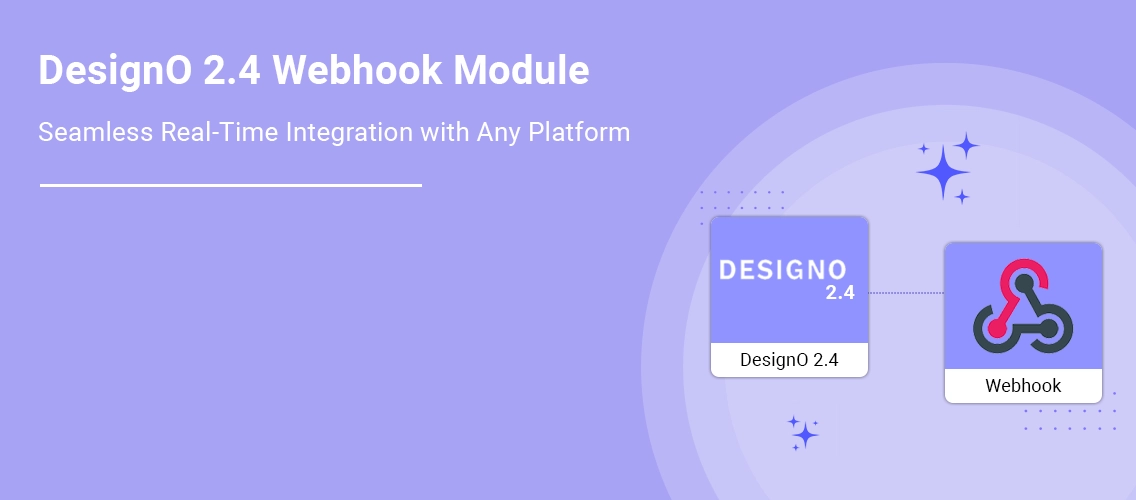 DesignO 2.4 Webhook Module

Seamless Real-Time Integration with Any Platform

DESIGNO
2.4

DesignO 2.4

Webhook